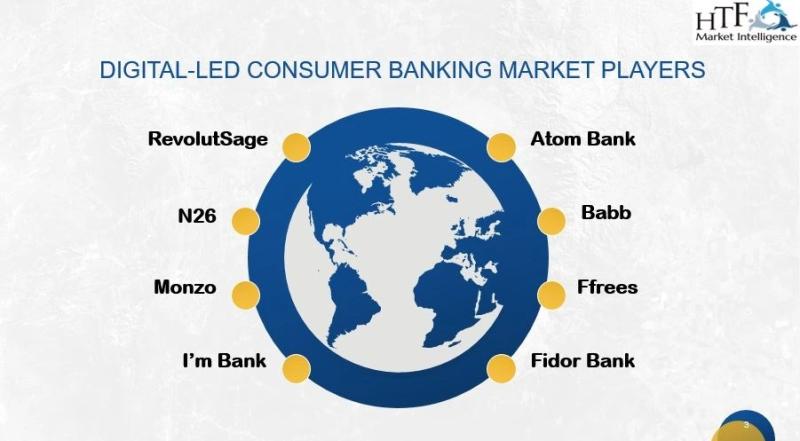 HTF Market Intelligence

DIGITAL-LED CONSUMER BANKING MARKET PLAYERS

RevolutSage

N26

Monzo

I'm Bank

Atom Bank

Babb

Ffrees

Fidor Bank

3